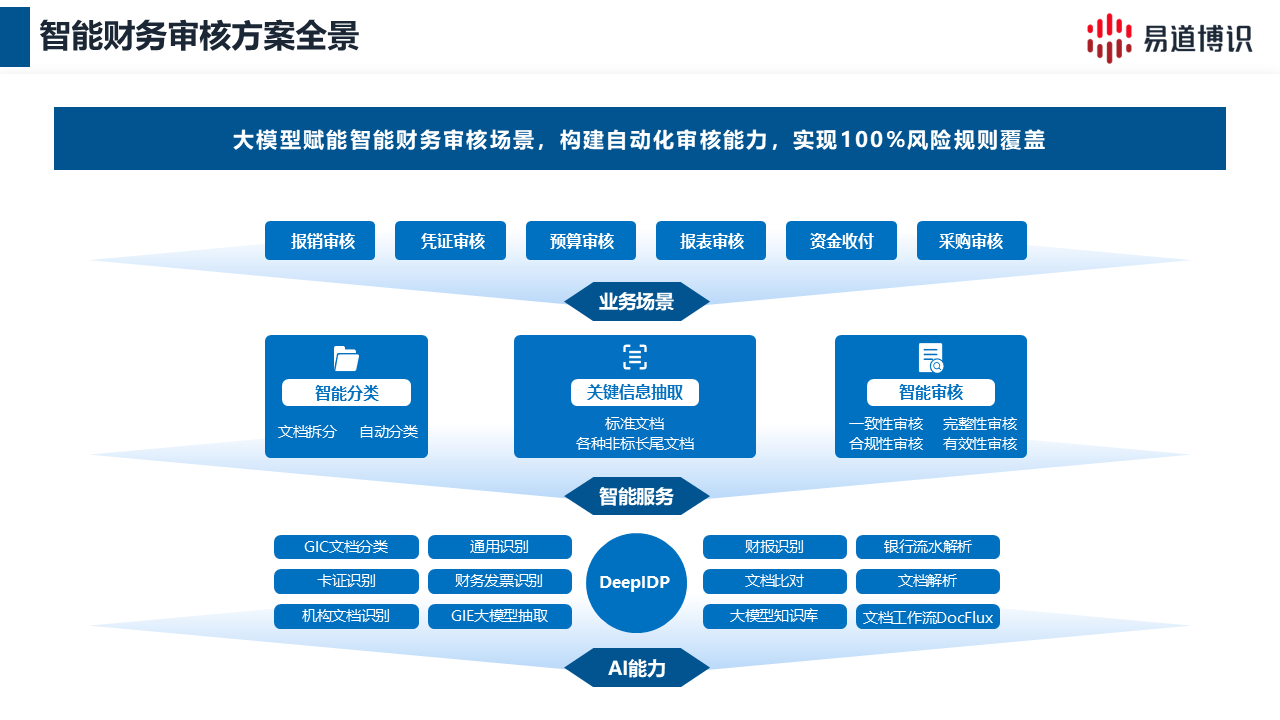 智能财务审核方案全景

易道博识

大模型赋能智能财务审核场景，构建自动化审核能力，实现100%风险规则覆盖

报销审核　凭证审核　预算审核　报表审核　资金收付　采购审核

业务场景

智能分类
文档拆分　自动分类

关键信息抽取
标准文档
各种非标长尾文档

智能审核
一致性审核　完整性审核
合规性审核　有效性审核

智能服务

GIC文档分类　通用识别
卡证识别　财务发票识别
机构文档识别　GIE大模型抽取

DeepIDP

财报识别　银行流水解析
文档比对　文档解析
大模型知识库　文档工作流DocFlux

AI能力